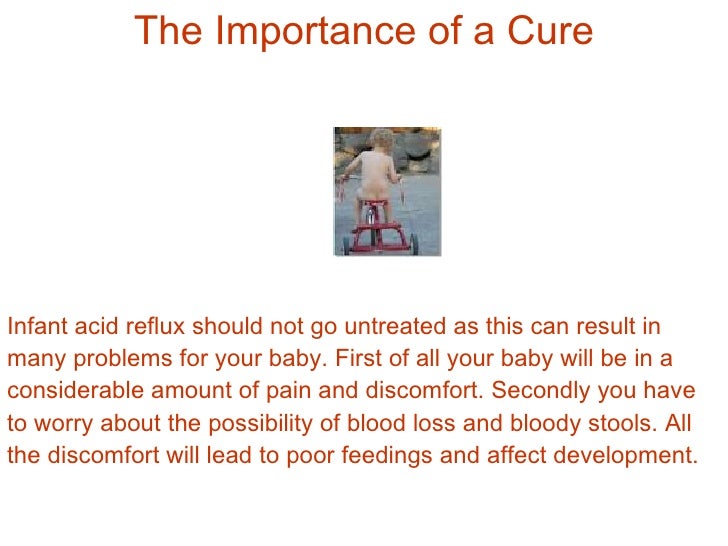 The Importance of a Cure

Infant acid reflux should not go untreated as this can result in many problems for your baby. First of all your baby will be in a considerable amount of pain and discomfort. Secondly you have to worry about the possibility of blood loss and bloody stools. All the discomfort will lead to poor feedings and affect development.